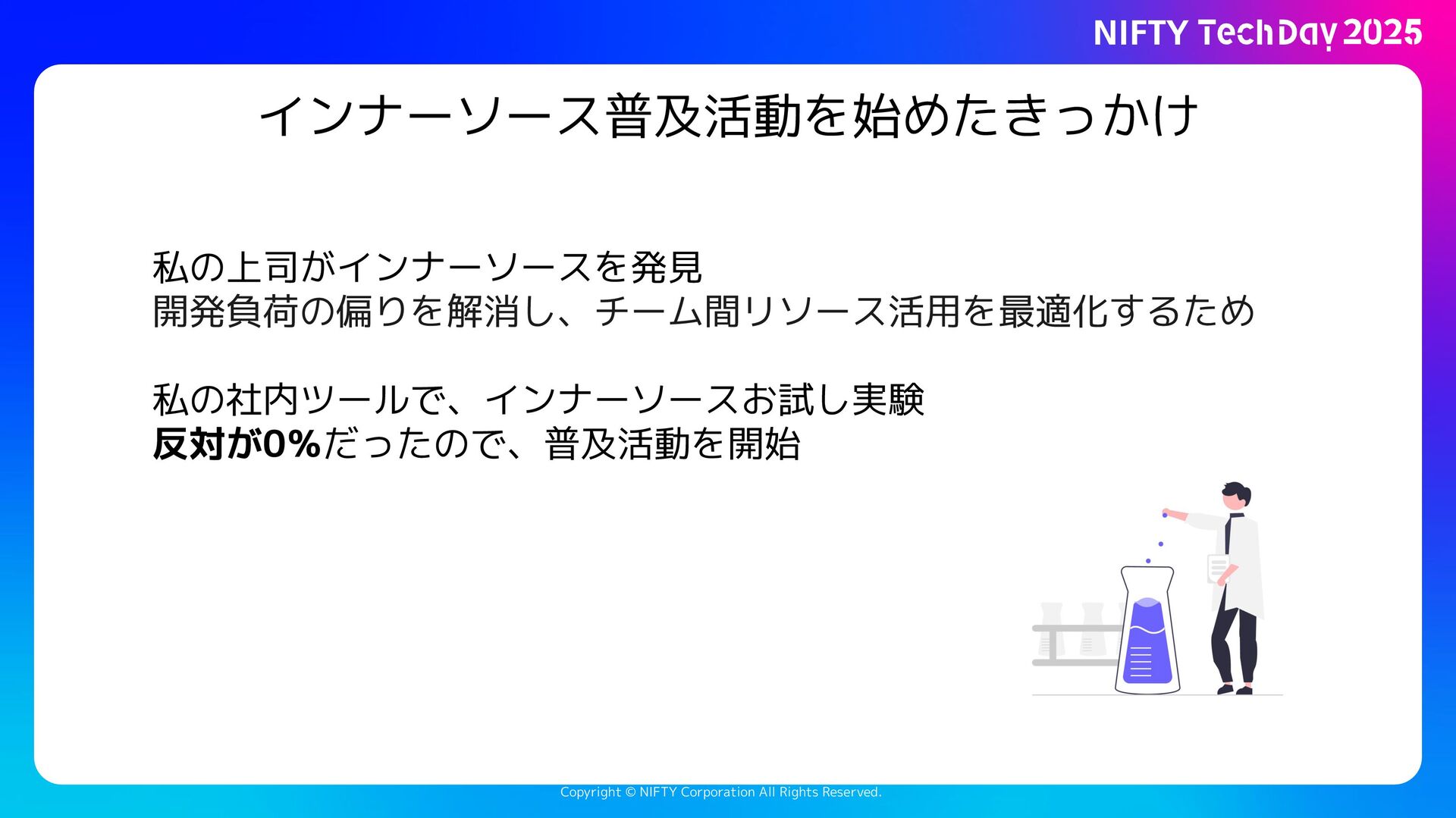 NIFTY TechDay 2025

インナーソース普及活動を始めたきっかけ

私の上司がインナーソースを発見
開発負荷の偏りを解消し、チーム間リソース活用を最適化するため

私の社内ツールで、インナーソースお試し実験
反対が0%だったので、普及活動を開始

Copyright © NIFTY Corporation All Rights Reserved.